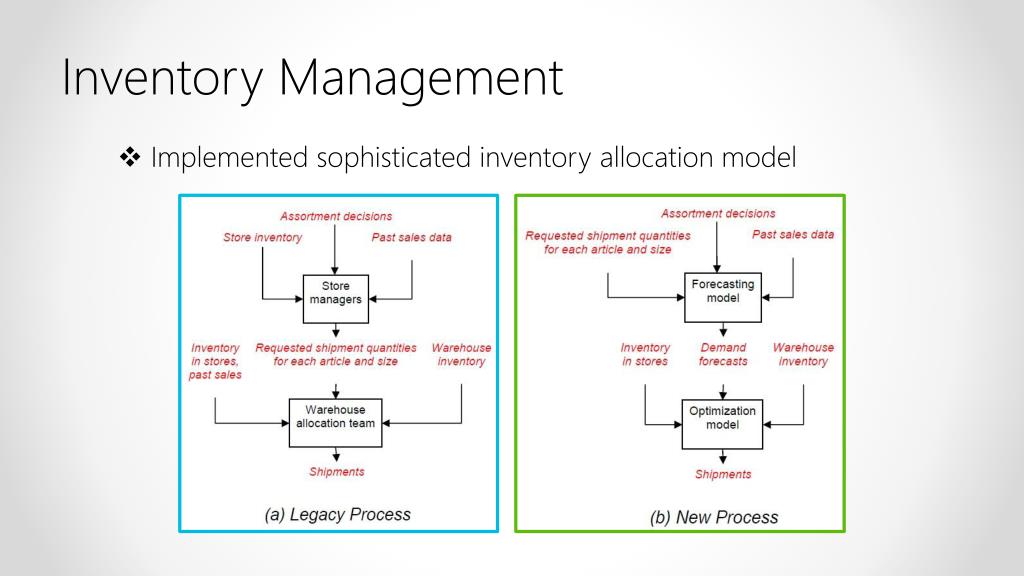 Inventory Management

❖ Implemented sophisticated inventory allocation model

Assortment decisions

Store inventory

Past sales data

Store managers

Inventory in stores, past sales

Requested shipment quantities for each article and size

Warehouse inventory

Warehouse allocation team

Shipments

(a) Legacy Process

Assortment decisions

Requested shipment quantities for each article and size

Past sales data

Forecasting model

Inventory in stores

Demand forecasts

Warehouse inventory

Optimization model

Shipments

(b) New Process